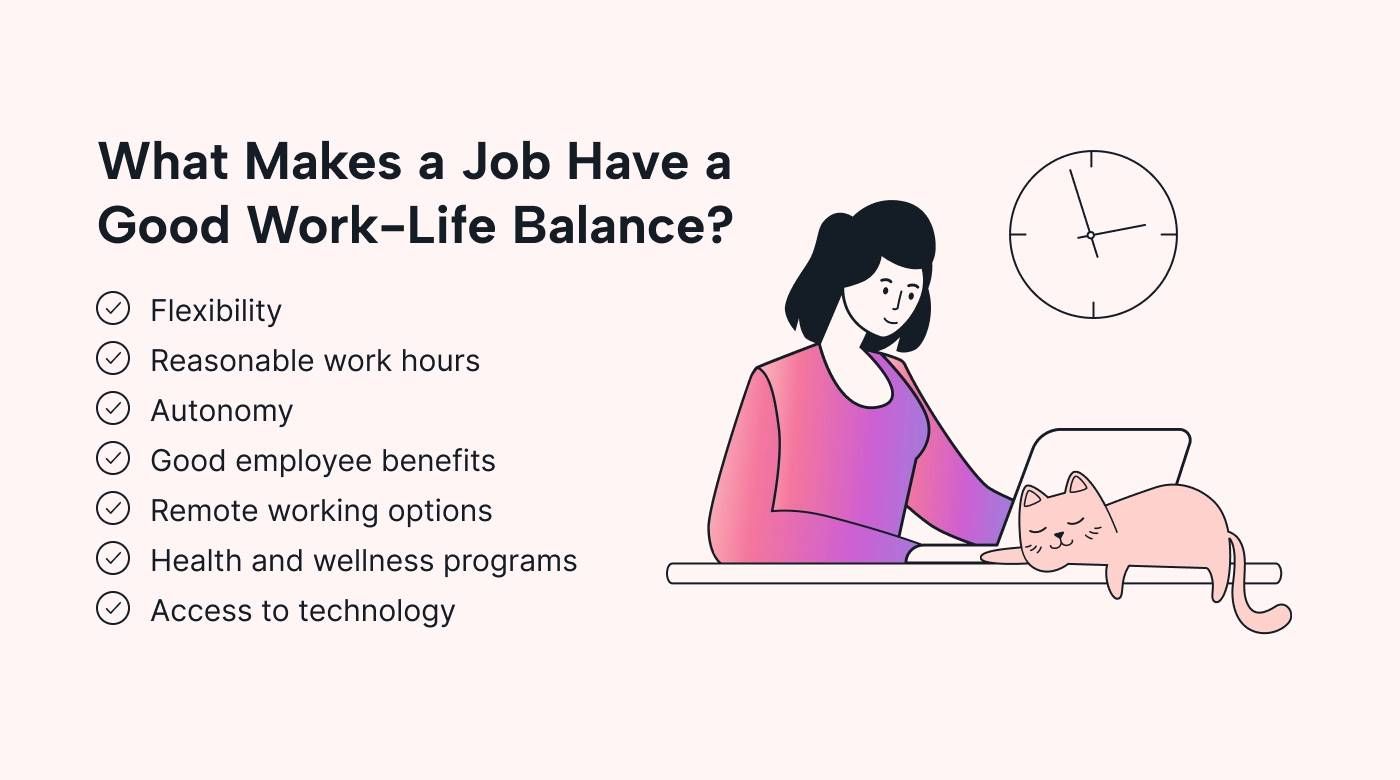 What Makes a Job Have a Good Work–Life Balance?

Flexibility
Reasonable work hours
Autonomy
Good employee benefits
Remote working options
Health and wellness programs
Access to technology